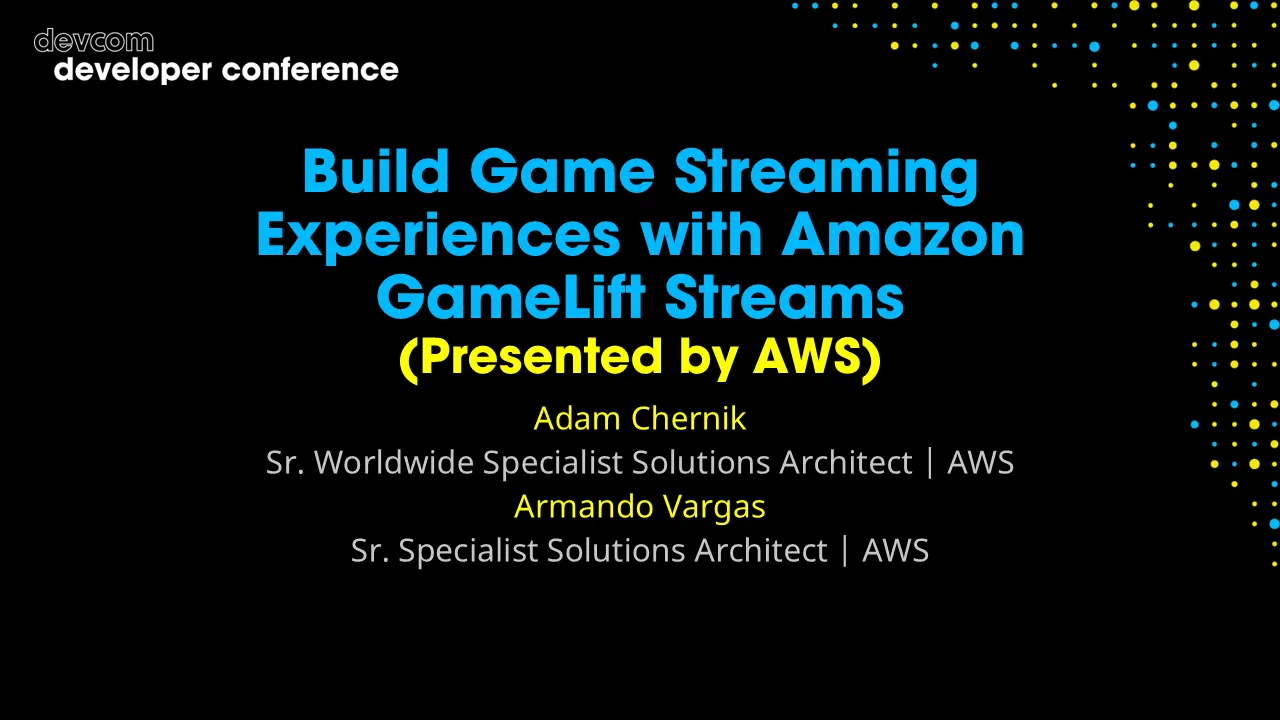 devcom
developer conference

Build Game Streaming Experiences with Amazon GameLift Streams
(Presented by AWS)

Adam Chernik
Sr. Worldwide Specialist Solutions Architect | AWS
Armando Vargas
Sr. Specialist Solutions Architect | AWS